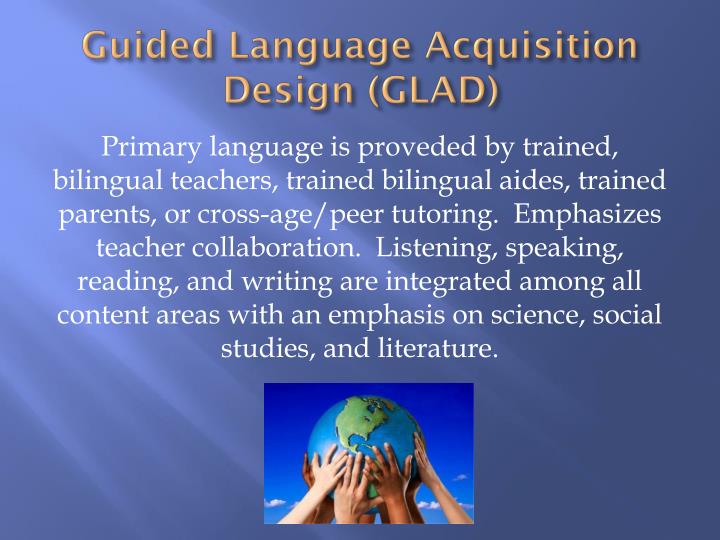 Guided Language Acquisition Design (GLAD)

Primary language is proveded by trained, bilingual teachers, trained bilingual aides, trained parents, or cross-age/peer tutoring. Emphasizes teacher collaboration. Listening, speaking, reading, and writing are integrated among all content areas with an emphasis on science, social studies, and literature.